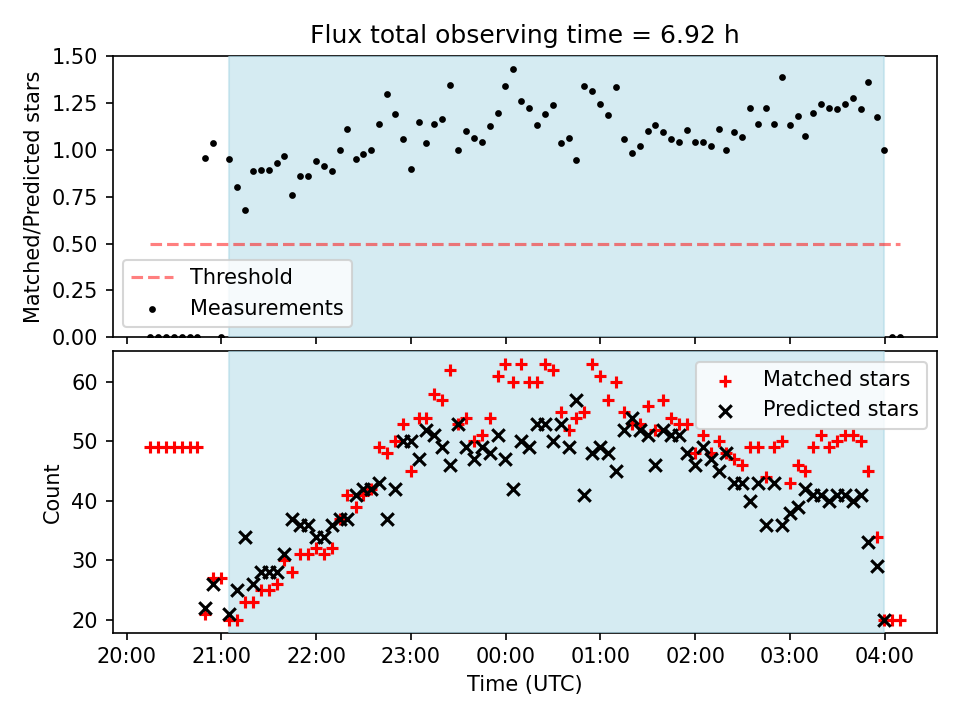 Flux total observing time = 6.92 h

Matched/Predicted stars

1.50
1.25
1.00
0.75
0.50
0.25
0.00

Threshold
Measurements

Count

60
50
40
30
20

Matched stars
Predicted stars

20:00 21:00 22:00 23:00 00:00 01:00 02:00 03:00 04:00

Time (UTC)